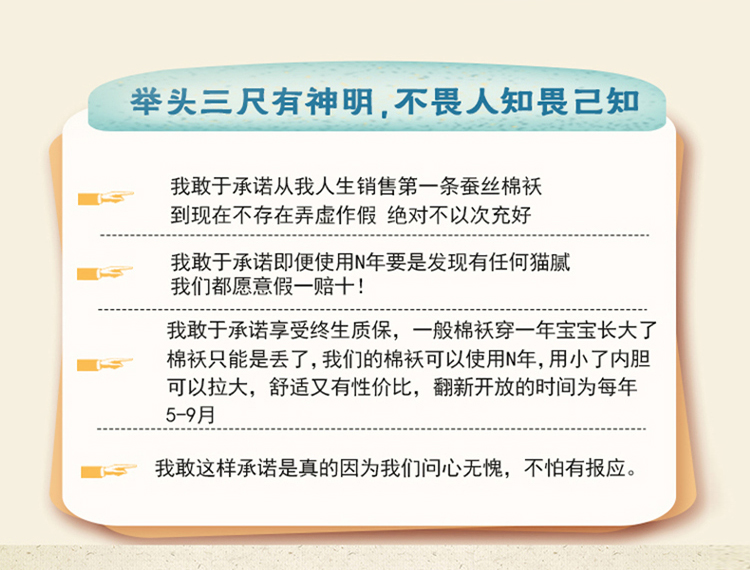 举头三尺有神明，不畏人知畏己知

我敢于承诺从我人生销售第一条蚕丝棉袄到现在不存在弄虚作假 绝对不以次充好

我敢于承诺即便使用N年要是发现有任何猫腻我们都愿意假一赔十！

我敢于承诺享受终生质保，一般棉袄穿一年宝宝长大了棉袄只能是丢了，我们的棉袄可以使用N年，用小了内胆可以拉大，舒适又有性价比，翻新开放的时间为每年5-9月

我敢这样承诺是真的因为我们问心无愧，不怕有报应。